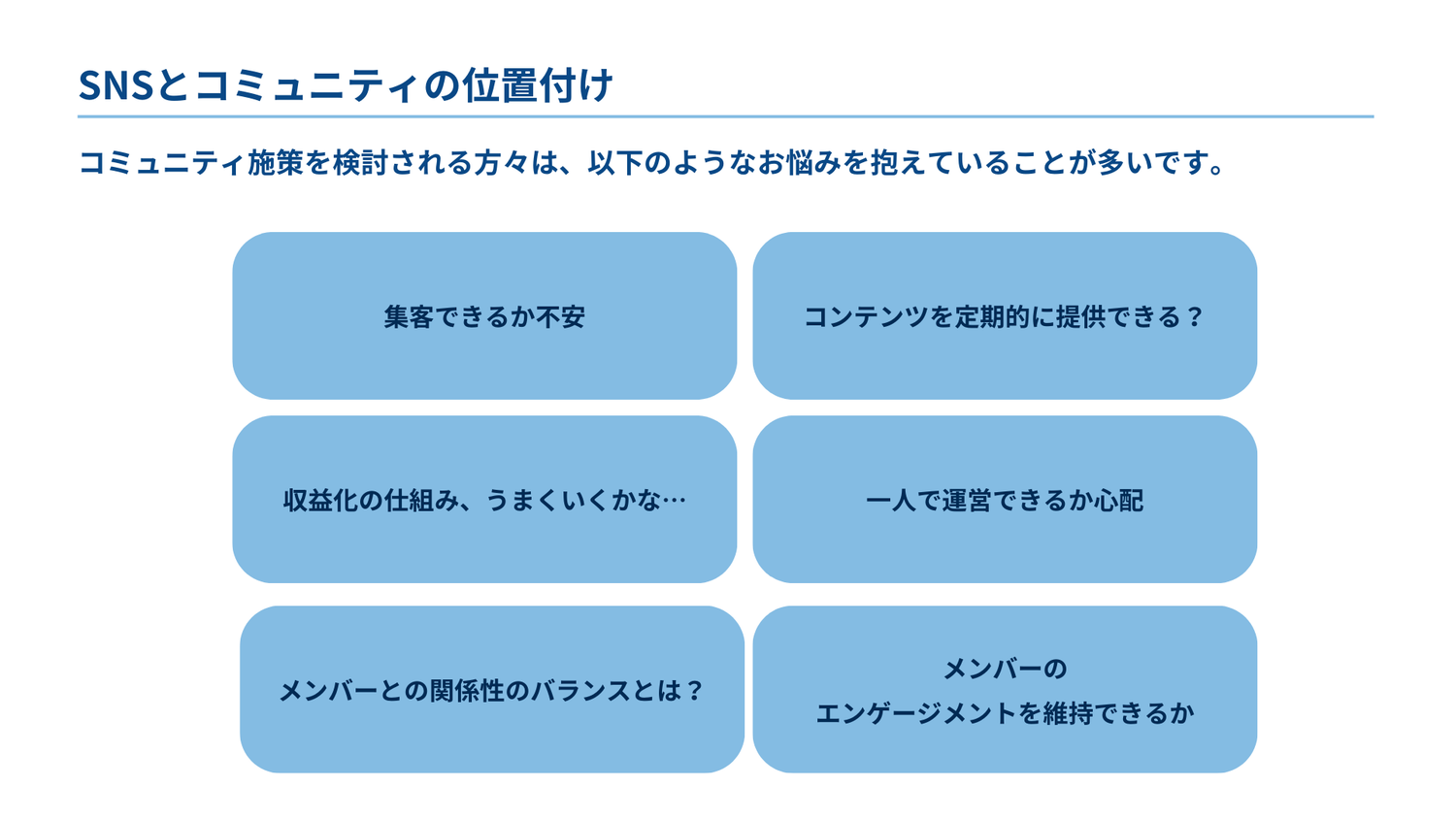 SNSとコミュニティの位置付け

コミュニティ施策を検討される方々は、以下のようなお悩みを抱えていることが多いです。

集客できるか不安

コンテンツを定期的に提供できる？

収益化の仕組み、うまくいくかな…

一人で運営できるか心配

メンバーとの関係性のバランスとは？

メンバーの
エンゲージメントを維持できるか